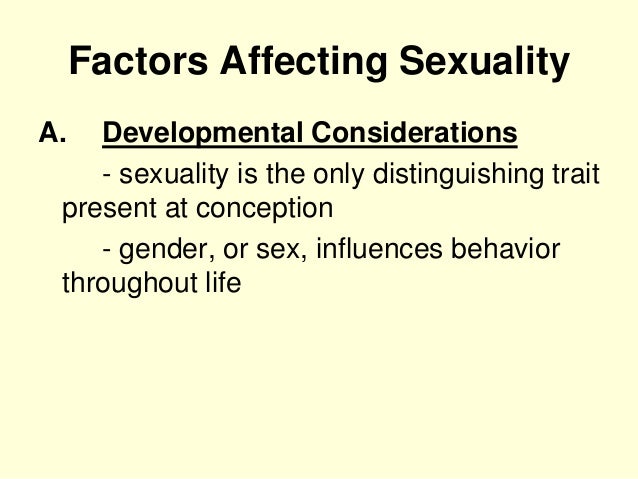 Factors Affecting Sexuality

A. Developmental Considerations

- sexuality is the only distinguishing trait present at conception

- gender, or sex, influences behavior throughout life